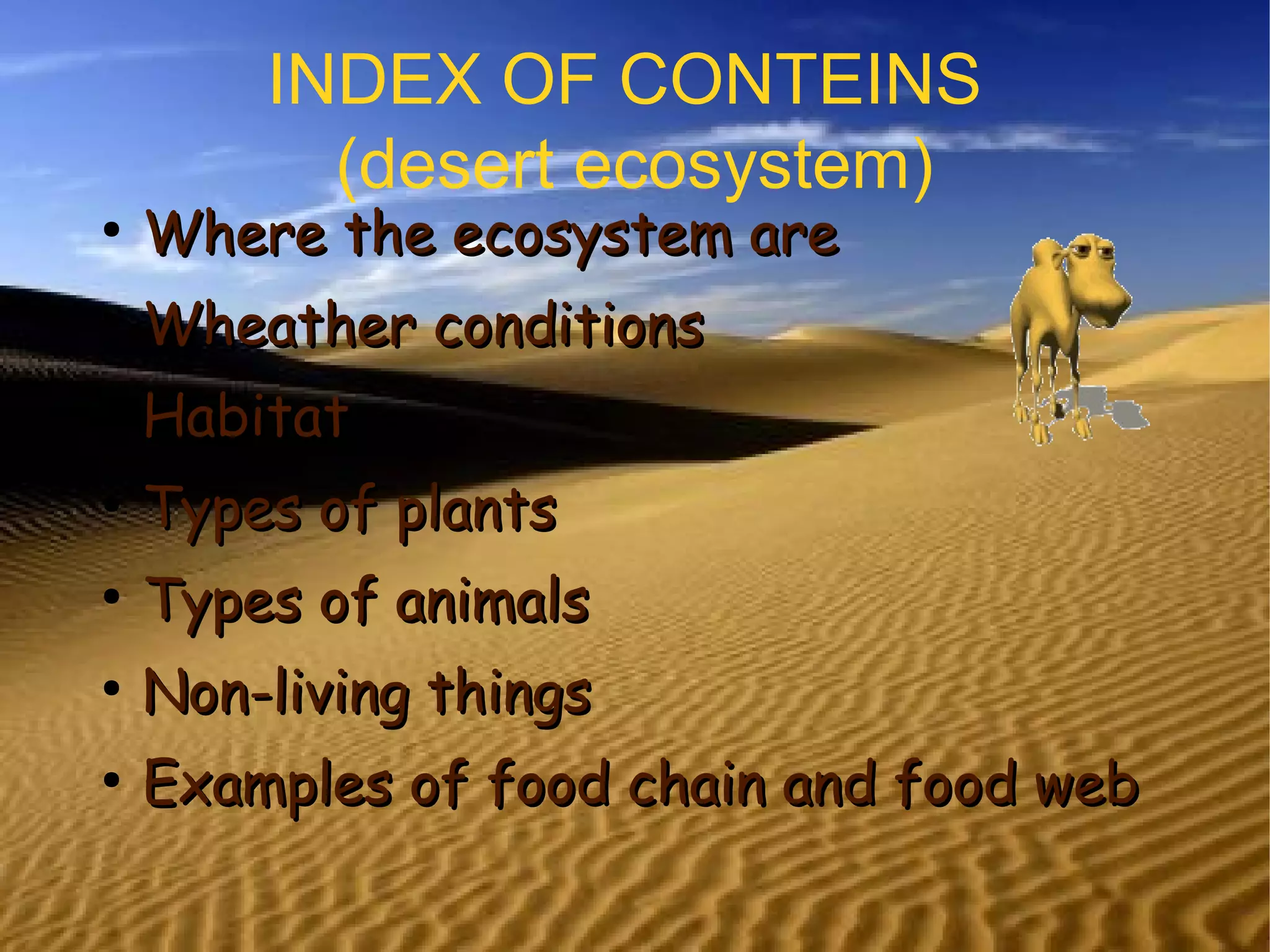 INDEX OF CONTEINS
(desert ecosystem)

• Where the ecosystem are
• Wheather conditions
• Habitat
• Types of plants
• Types of animals
• Non-living things
• Examples of food chain and food web